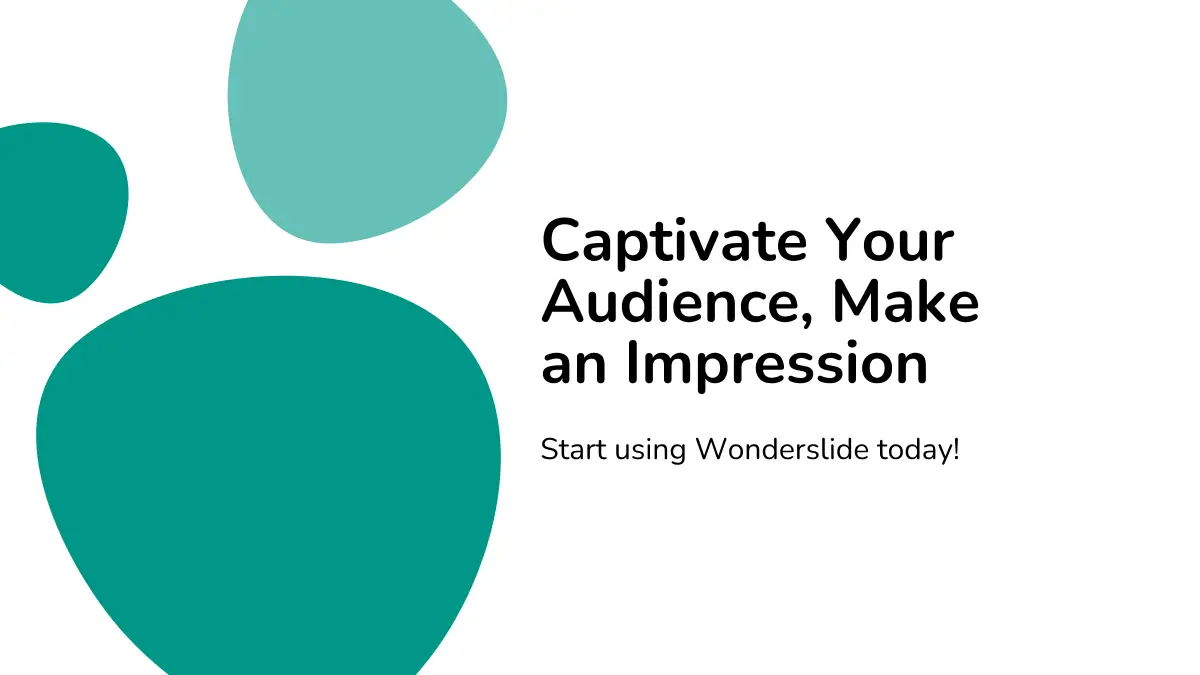 Captivate Your Audience, Make an Impression

Start using Wonderslide today!